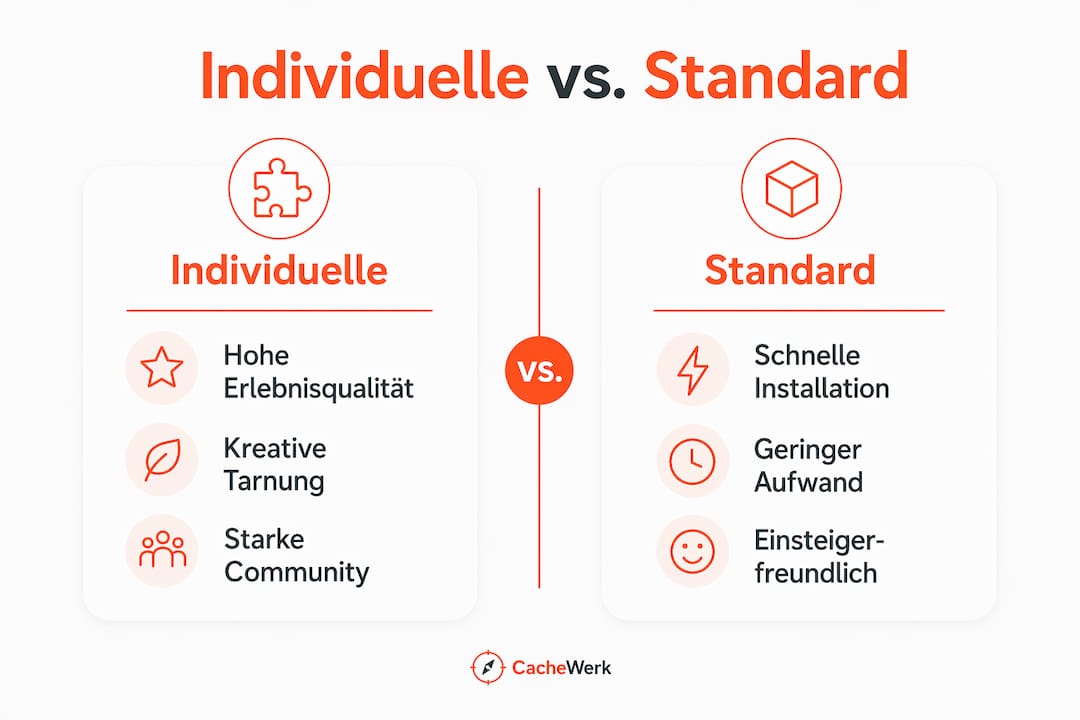 Individuelle vs. Standard

Individuelle

Hohe Erlebnisqualität

Kreative Tarnung

Starke Community

vs.

Standard

Schnelle Installation

Geringer Aufwand

Einsteiger-freundlich

CacheWerk